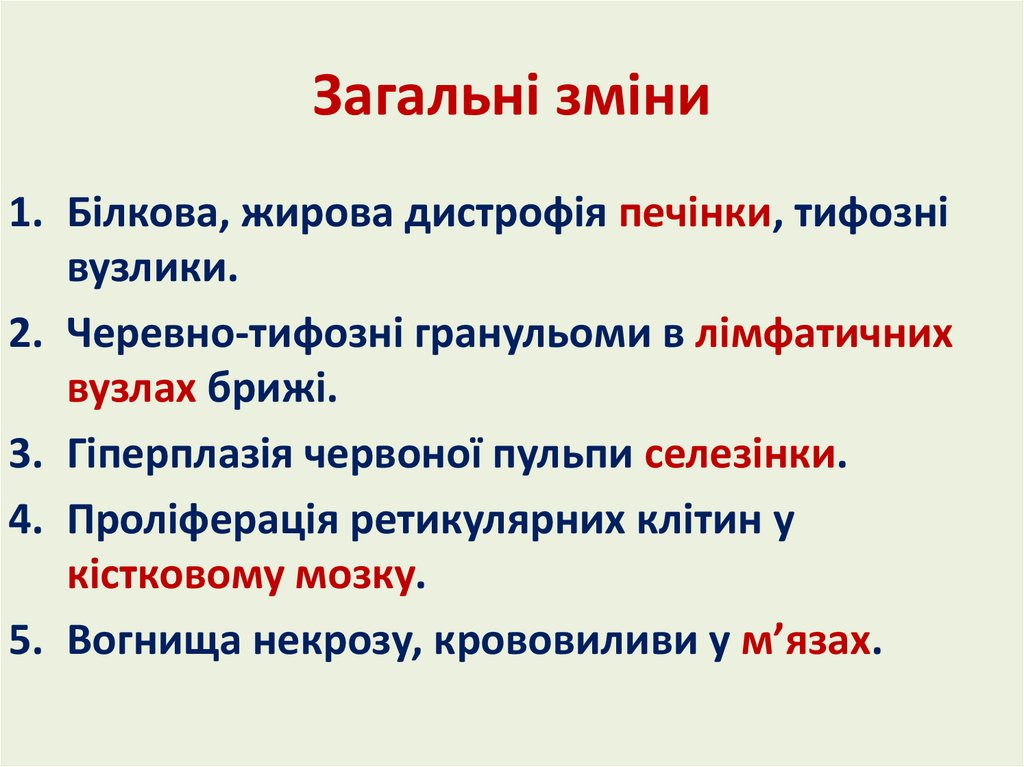 Загальні зміни

1. Білкова, жирова дистрофія печінки, тифозні вузлики.
2. Черевно-тифозні гранульоми в лімфатичних вузлах брижі.
3. Гіперплазія червоної пульпи селезінки.
4. Проліферація ретикулярних клітин у кістковому мозку.
5. Вогнища некрозу, крововиливи у м’язах.